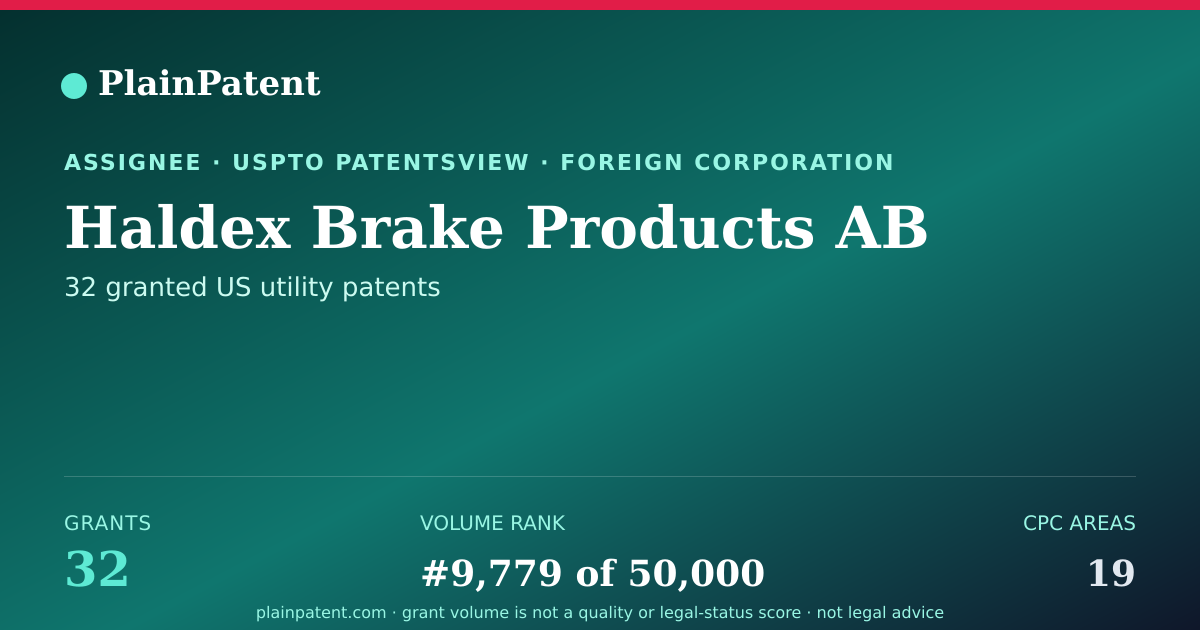 PlainPatent

ASSIGNEE · USPTO PATENTSVIEW · FOREIGN CORPORATION

Haldex Brake Products AB

32 granted US utility patents

GRANTS
32

VOLUME RANK
#9,779 of 50,000

CPC AREAS
19

plainpatent.com · grant volume is not a quality or legal-status score · not legal advice